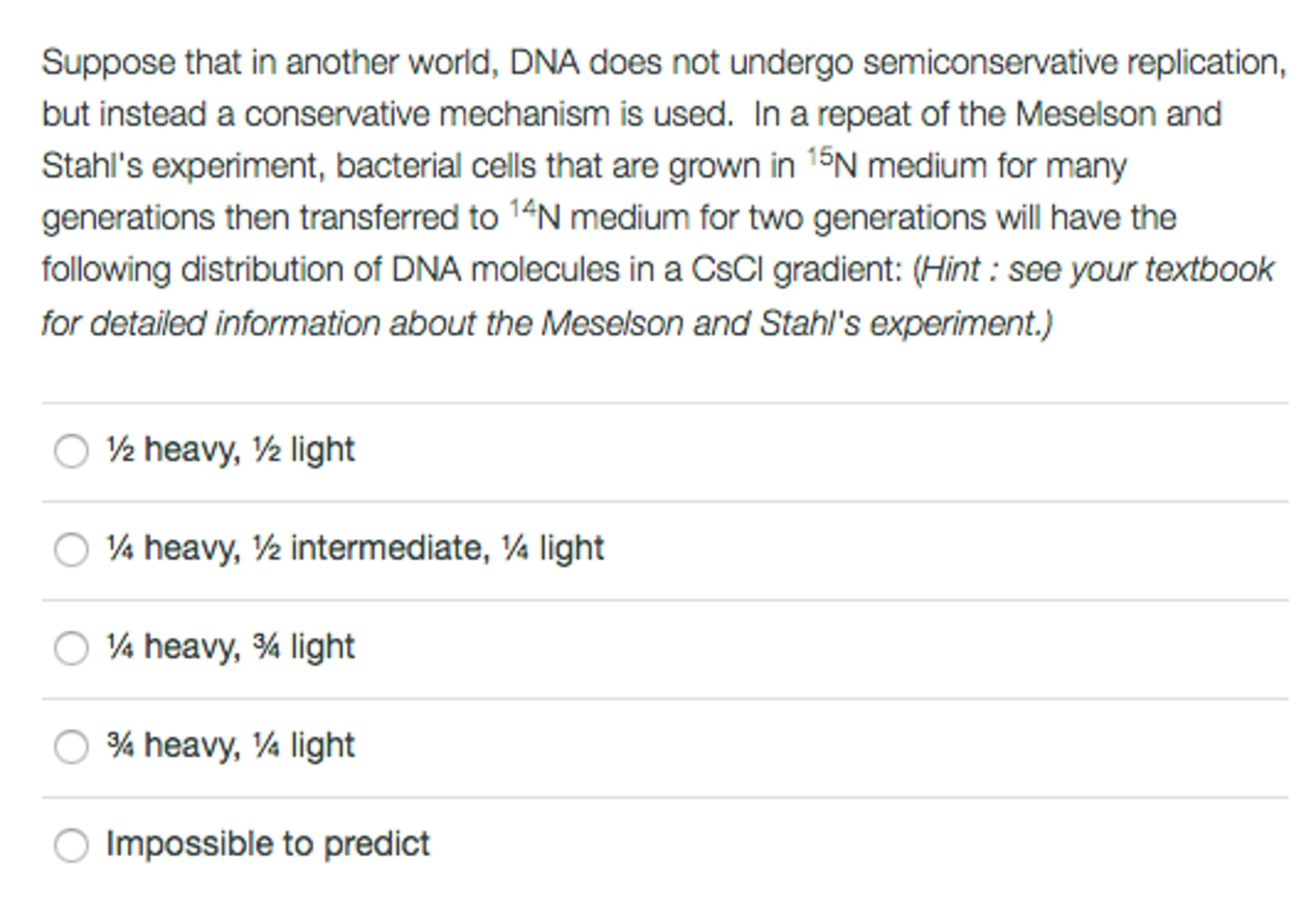 Suppose that in another world, DNA does not undergo semiconservative replication, but instead a conservative mechanism is used. In a repeat of the Meselson and Stahl's experiment, bacterial cells that are grown in $^{15}N$ medium for many generations then transferred to $^{14}N$ medium for two generations will have the following distribution of DNA molecules in a CsCl gradient: (Hint : see your textbook for detailed information about the Meselson and Stahl's experiment.)

½ heavy, ½ light

¼ heavy, ½ intermediate, ¼ light

¼ heavy, ¾ light

¾ heavy, ¼ light

Impossible to predict